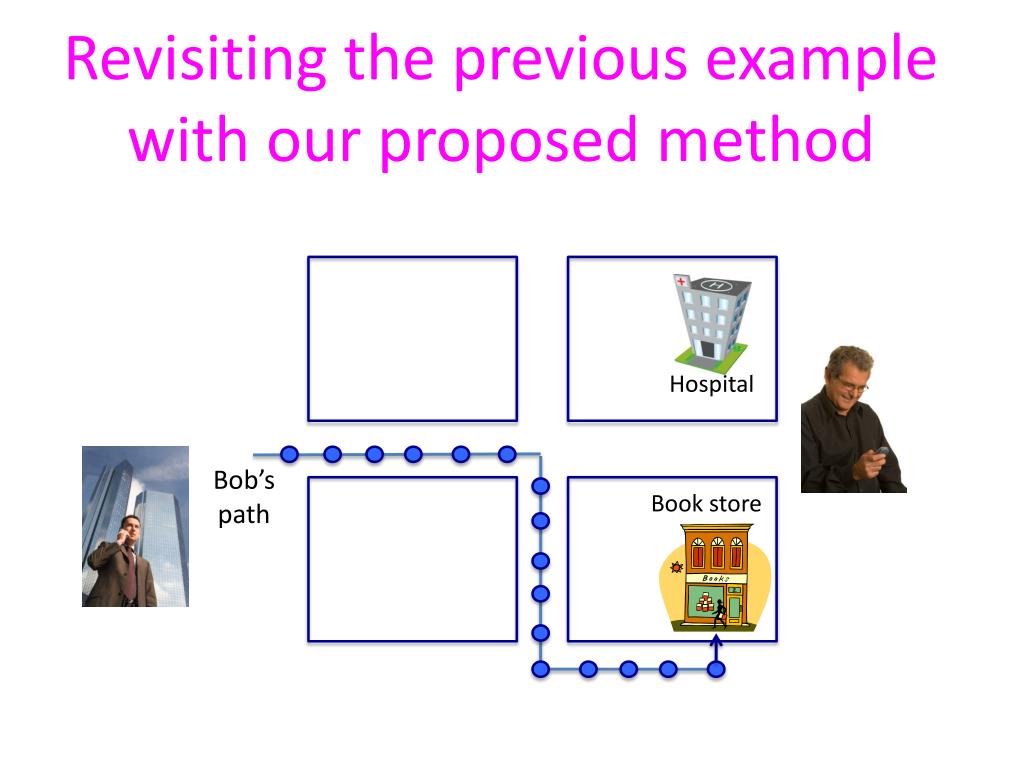 Revisiting the previous example with our proposed method

Hospital

Bob's path

Book store

Books